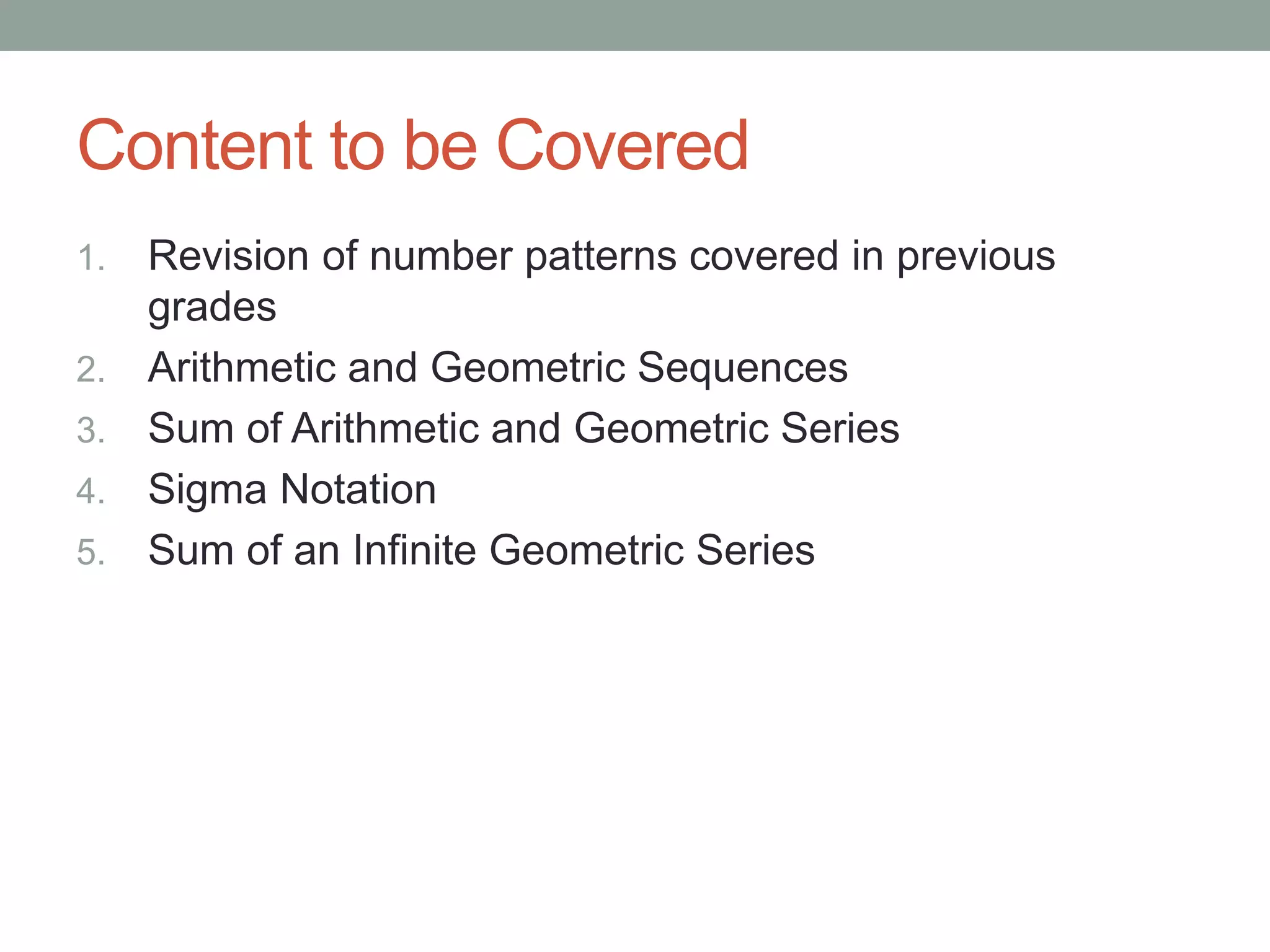 Content to be Covered

1. Revision of number patterns covered in previous grades
2. Arithmetic and Geometric Sequences
3. Sum of Arithmetic and Geometric Series
4. Sigma Notation
5. Sum of an Infinite Geometric Series